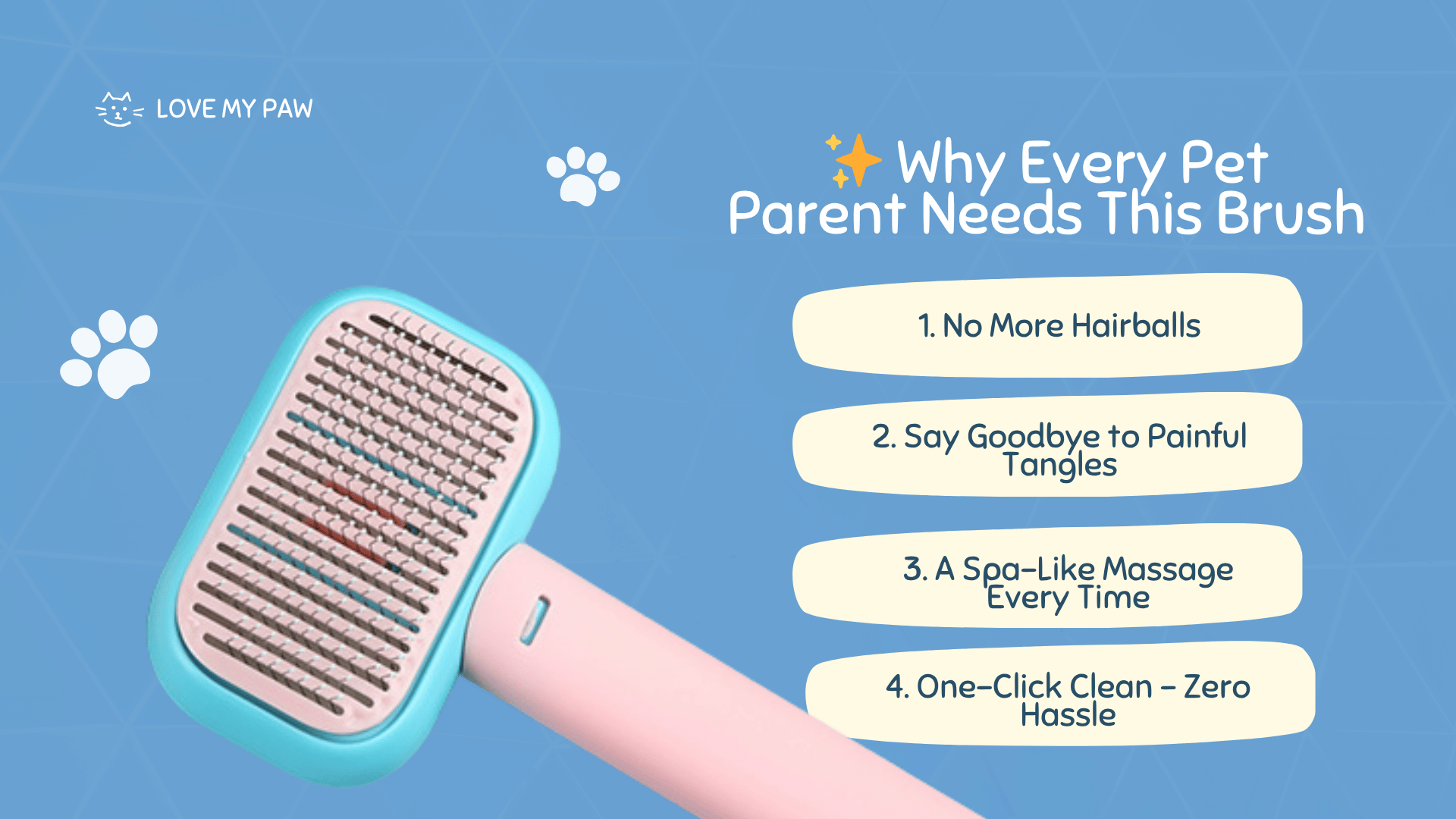 LOVE MY PAW

✨ Why Every Pet Parent Needs This Brush

1. No More Hairballs

2. Say Goodbye to Painful Tangles

3. A Spa-Like Massage Every Time

4. One-Click Clean – Zero Hassle